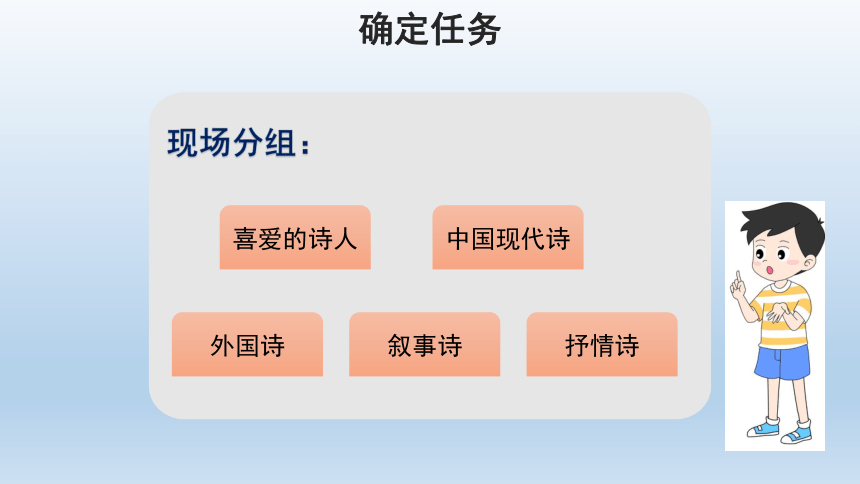 确定任务

现场分组：

喜爱的诗人

中国现代诗

外国诗

叙事诗

抒情诗